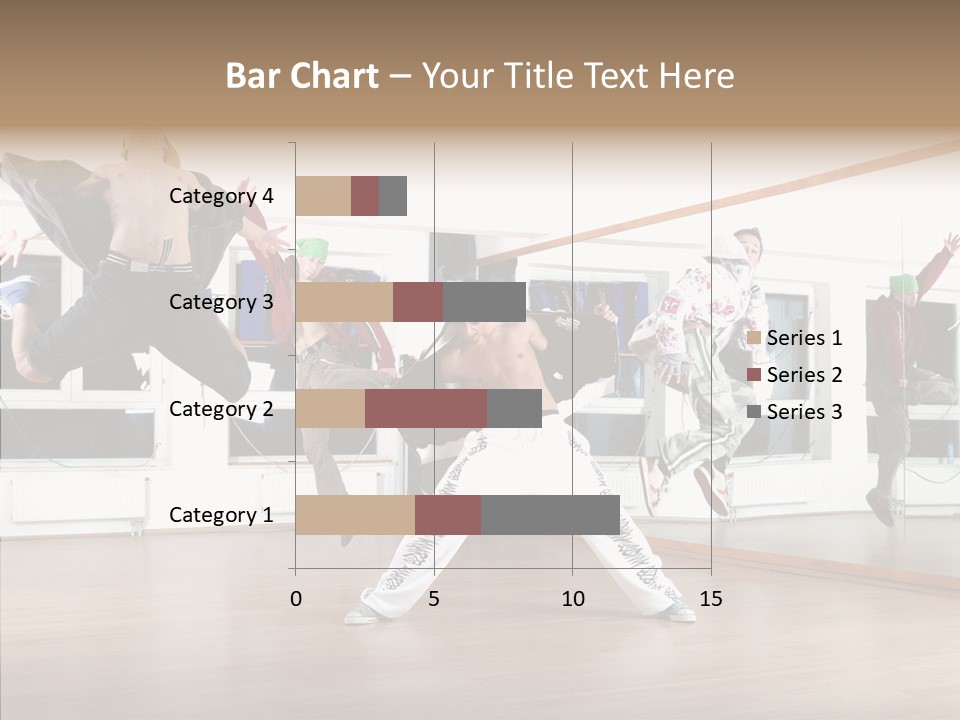 Bar Chart – Your Title Text Here

Category 4
Category 3
Category 2
Category 1

0
5
10
15

Series 1
Series 2
Series 3